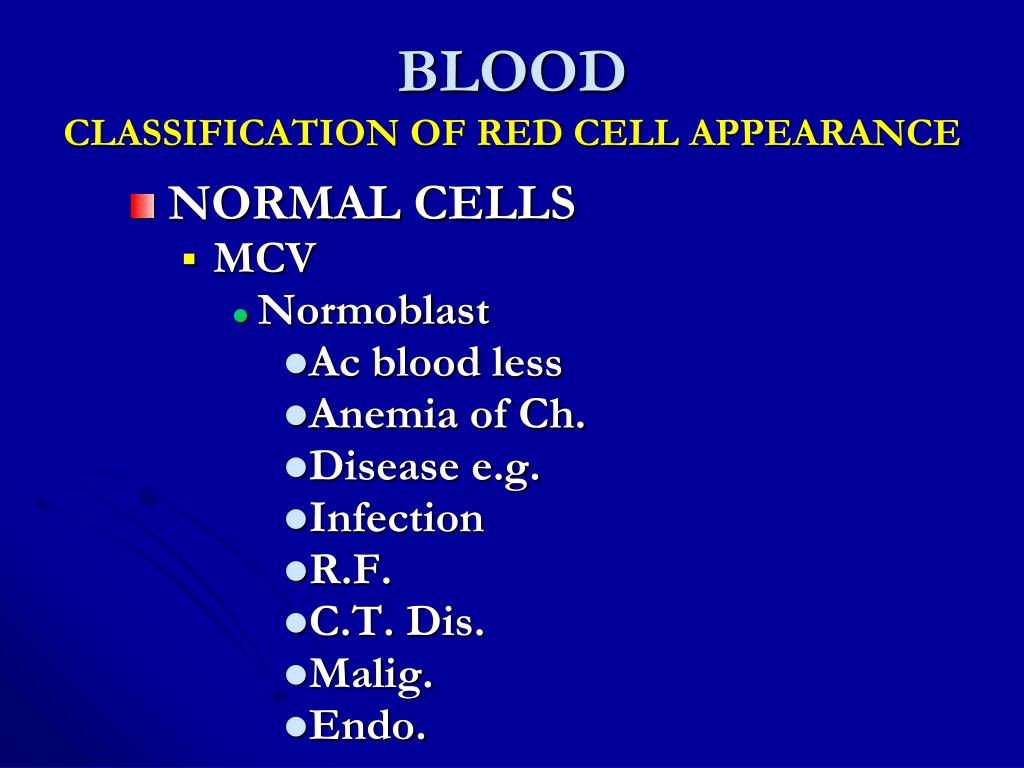 BLOOD
CLASSIFICATION OF RED CELL APPEARANCE

NORMAL CELLS
MCV
Normoblast
Ac blood less
Anemia of Ch.
Disease e.g.
Infection
R.F.
C.T. Dis.
Malig.
Endo.